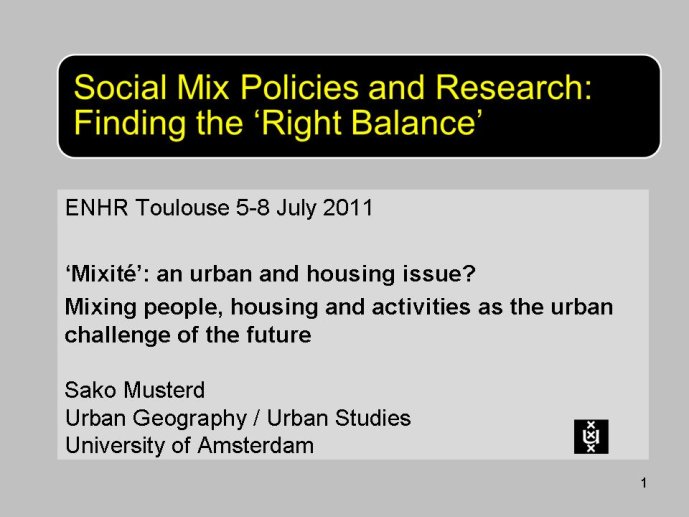 Social Mix Policies and Research: Finding the ‘Right Balance’

ENHR Toulouse 5-8 July 2011

‘Mixité’: an urban and housing issue?

Mixing people, housing and activities as the urban challenge of the future

Sako Musterd
Urban Geography / Urban Studies
University of Amsterdam

1